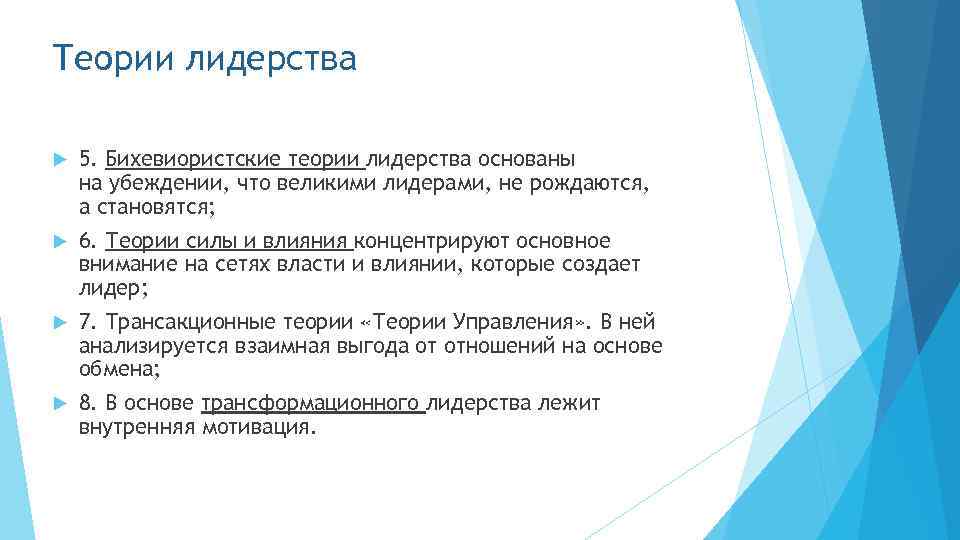 Теории лидерства

5. Бихевиористские теории лидерства основаны на убеждении, что великими лидерами, не рождаются, а становятся;

6. Теории силы и влияния концентрируют основное внимание на сетях власти и влиянии, которые создает лидер;

7. Трансакционные теории «Теории Управления». В ней анализируется взаимная выгода от отношений на основе обмена;

8. В основе трансформационного лидерства лежит внутренняя мотивация.